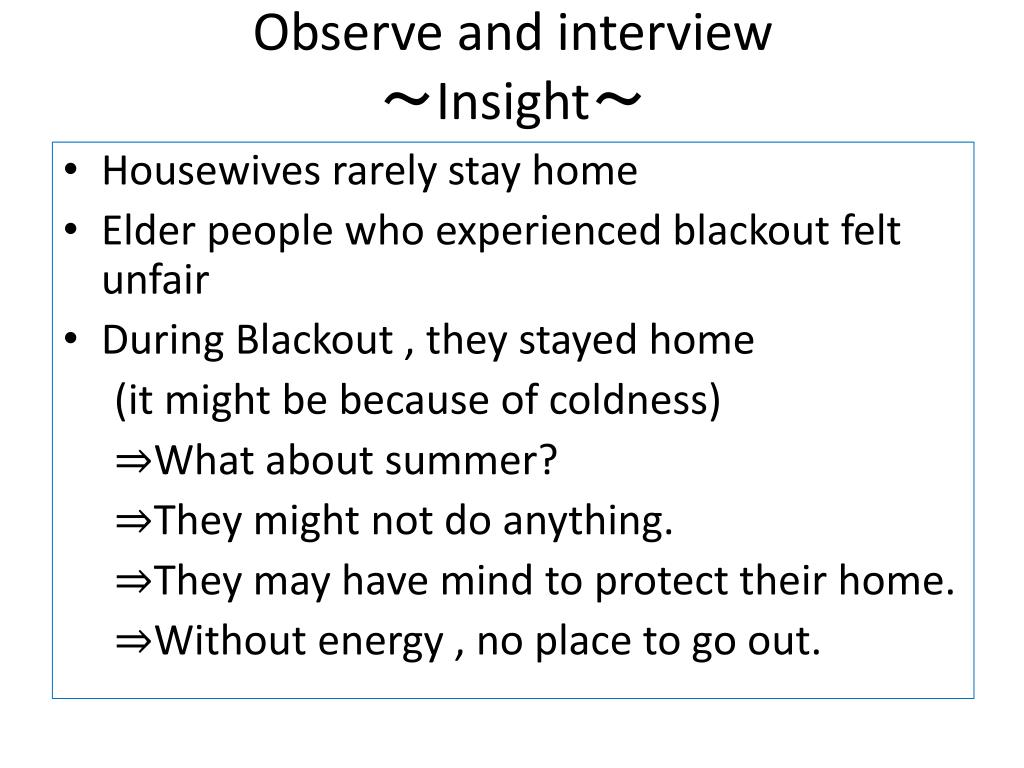 Observe and interview
～Insight～

• Housewives rarely stay home
• Elder people who experienced blackout felt unfair
• During Blackout , they stayed home
(it might be because of coldness)
⇒What about summer?
⇒They might not do anything.
⇒They may have mind to protect their home.
⇒Without energy , no place to go out.